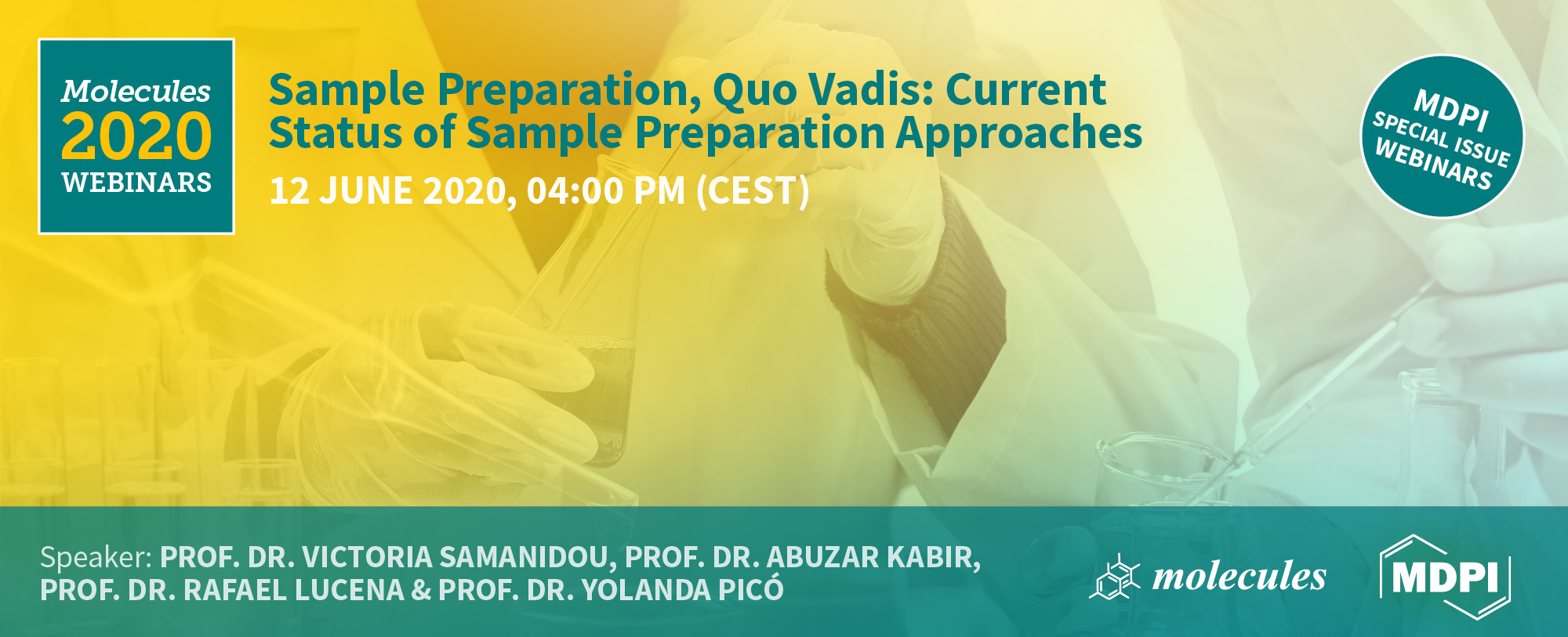 Molecules
2020
WEBINARS

Sample Preparation, Quo Vadis: Current Status of Sample Preparation Approaches

12 JUNE 2020, 04:00 PM (CEST)

MDPI
SPECIAL ISSUE
WEBINARS

Speaker: PROF. DR. VICTORIA SAMANIDOU, PROF. DR. ABUZAR KABIR, PROF. DR. RAFAEL LUCENA & PROF. DR. YOLANDA PICÓ

molecules

MDPI